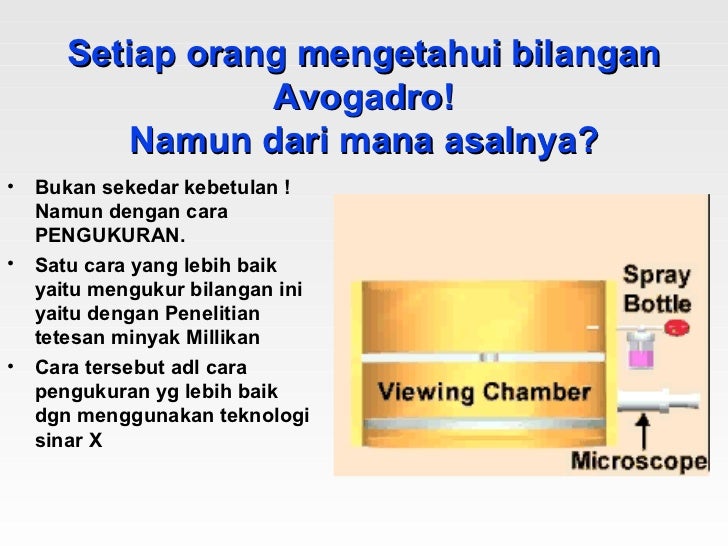 Setiap orang mengetahui bilangan Avogadro!
Namun dari mana asalnya?

• Bukan sekedar kebetulan ! Namun dengan cara PENGUKURAN.
• Satu cara yang lebih baik yaitu mengukur bilangan ini yaitu dengan Penelitian tetesan minyak Millikan
• Cara tersebut adl cara pengukuran yg lebih baik dgn menggunakan teknologi sinar X

Spray Bottle
Viewing Chamber
Microscope